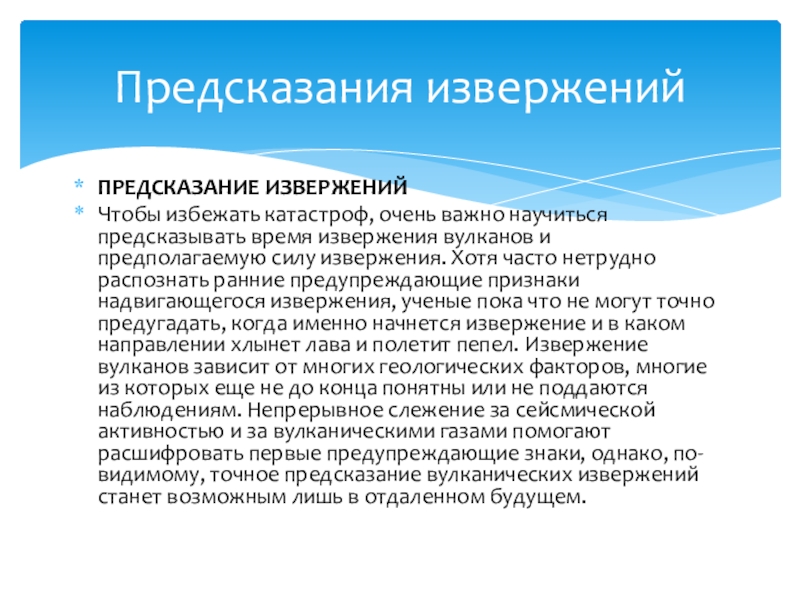 Предсказания извержений

* ПРЕДСКАЗАНИЕ ИЗВЕРЖЕНИЙ
* Чтобы избежать катастроф, очень важно научиться предсказывать время извержения вулканов и предполагаемую силу извержения. Хотя часто нетрудно распознать ранние предупреждающие признаки надвигающегося извержения, ученые пока что не могут точно предугадать, когда именно начнется извержение и в каком направлении хлынет лава и полетит пепел. Извержение вулканов зависит от многих геологических факторов, многие из которых еще не до конца понятны или не поддаются наблюдениям. Непрерывное слежение за сейсмической активностью и за вулканическими газами помогают расшифровать первые предупреждающие знаки, однако, по-видимому, точное предсказание вулканических извержений станет возможным лишь в отдаленном будущем.